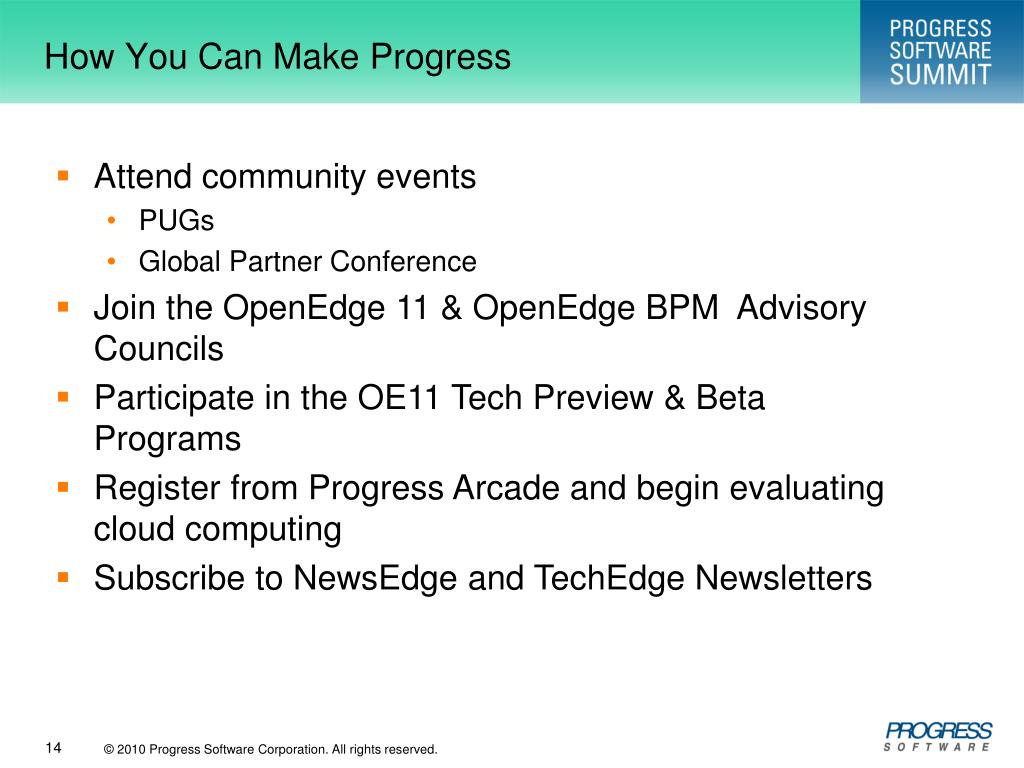 How You Can Make Progress

PROGRESS SOFTWARE SUMMIT

- Attend community events
  - PUGs
  - Global Partner Conference
- Join the OpenEdge 11 & OpenEdge BPM Advisory Councils
- Participate in the OE11 Tech Preview & Beta Programs
- Register from Progress Arcade and begin evaluating cloud computing
- Subscribe to NewsEdge and TechEdge Newsletters

14 © 2010 Progress Software Corporation. All rights reserved.

PROGRESS SOFTWARE